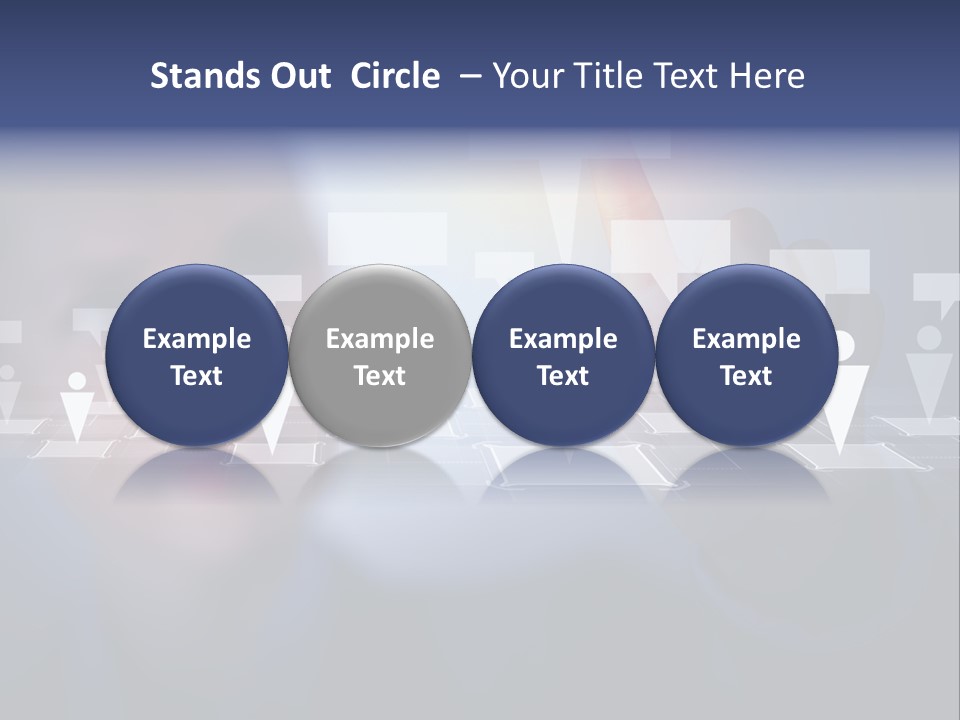 Stands Out Circle – Your Title Text Here

Example Text

Example Text

Example Text

Example Text